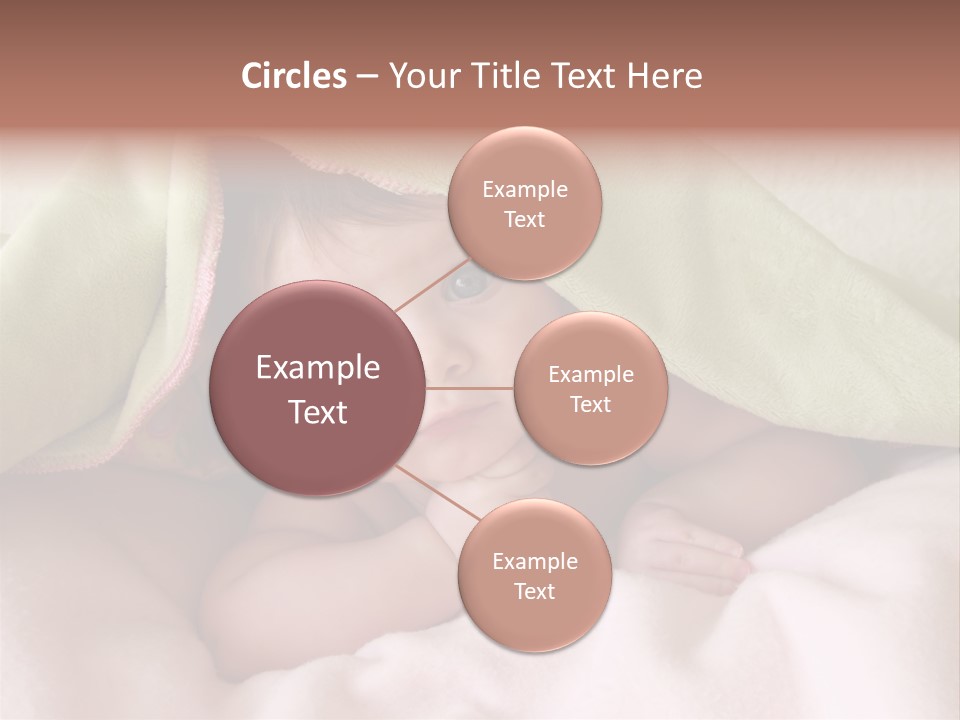 Circles – Your Title Text Here

Example Text

Example Text

Example Text

Example Text